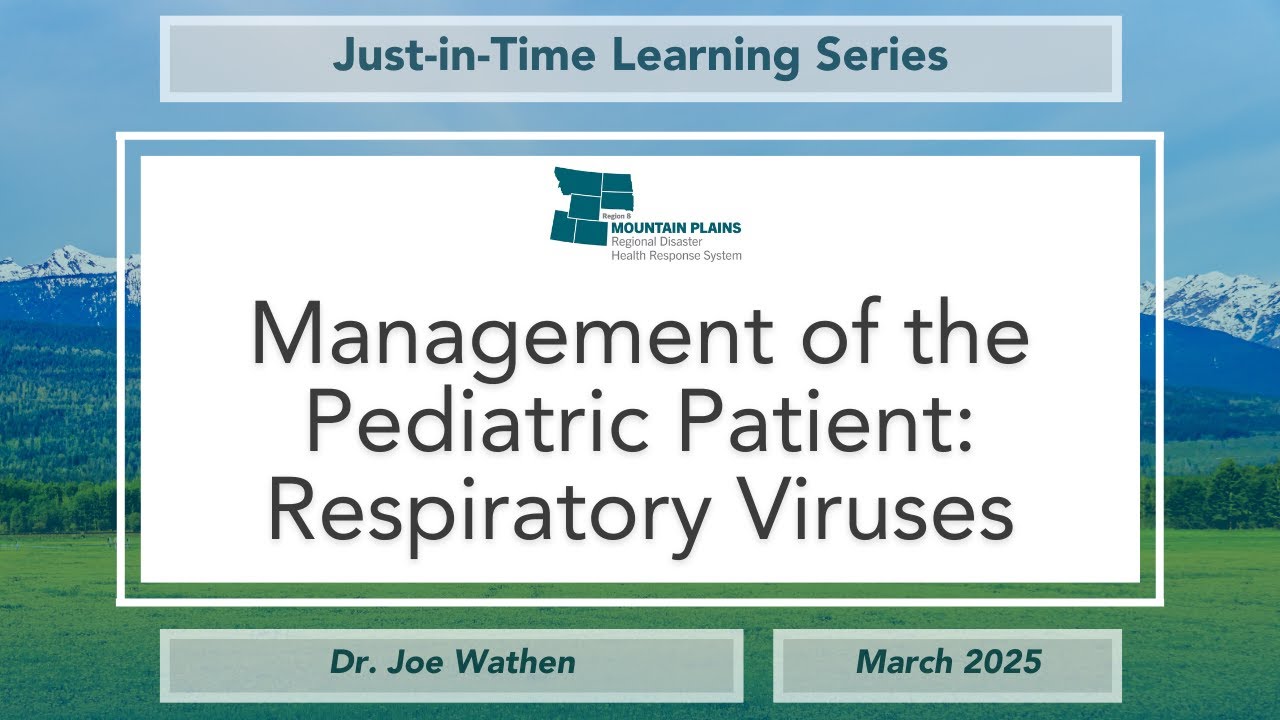 Just-in-Time Learning Series

Region 8
MOUNTAIN PLAINS
Regional Disaster
Health Response System

Management of the Pediatric Patient: Respiratory Viruses

Dr. Joe Wathen

March 2025